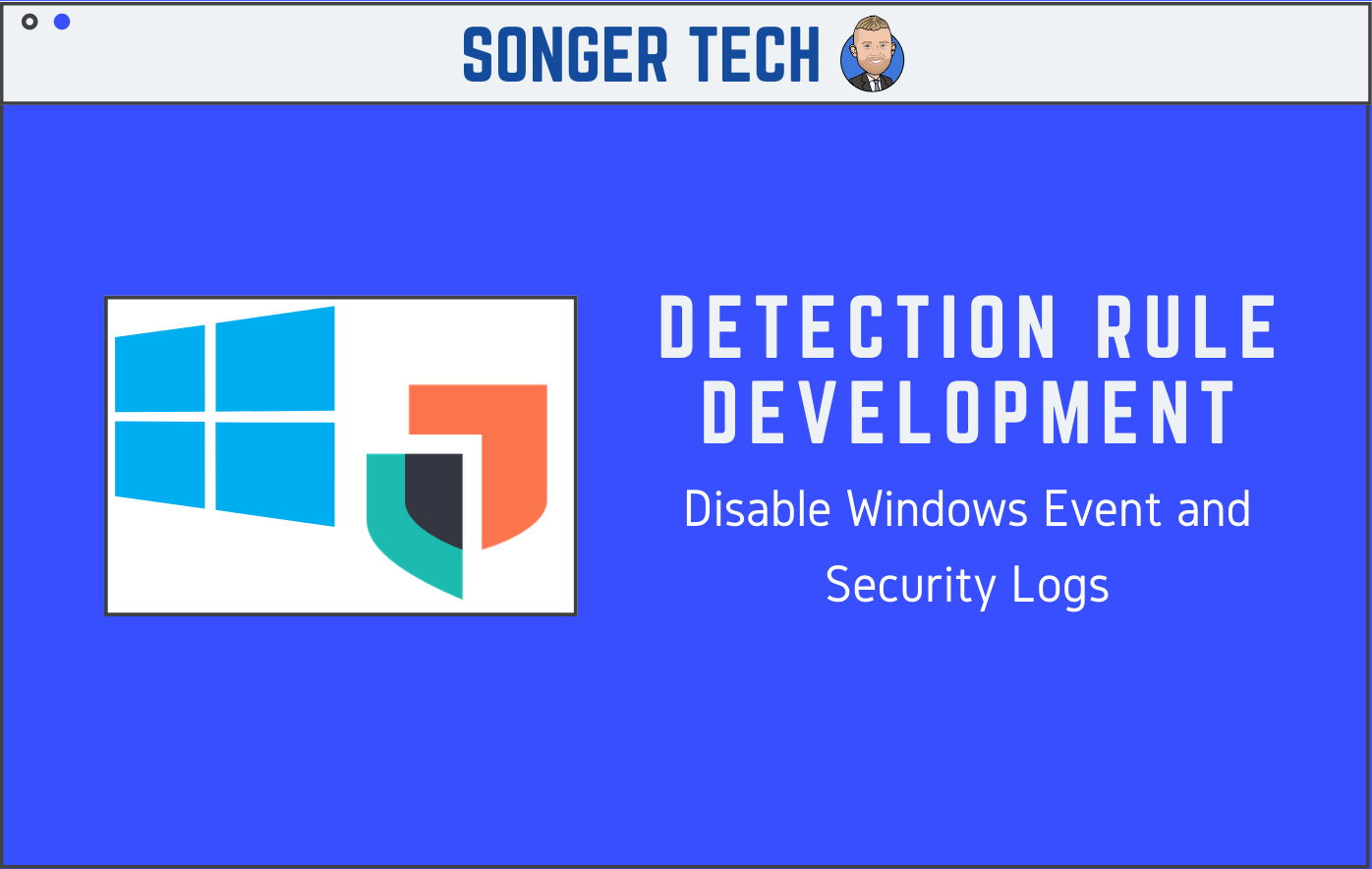 SONGER TECH

DETECTION RULE DEVELOPMENT

Disable Windows Event and Security Logs